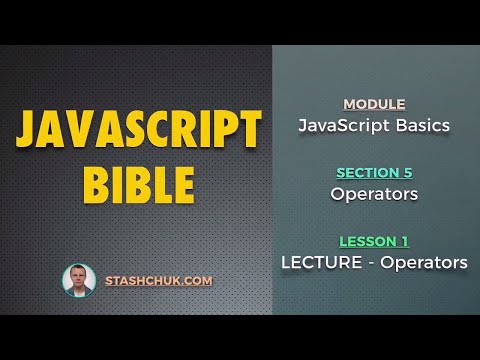 JAVASCRIPT BIBLE

STASHCHUK.COM

MODULE
JavaScript Basics

SECTION 5
Operators

LESSON 1
LECTURE - Operators